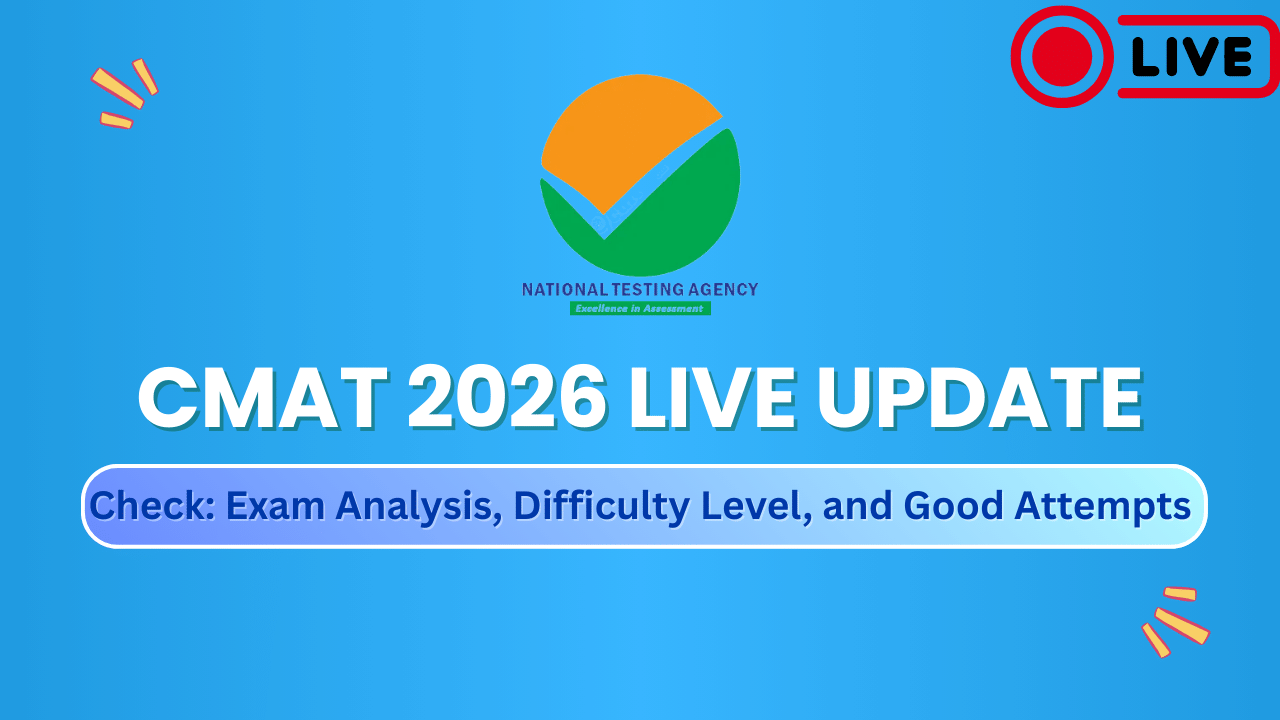 LIVE

NATIONAL TESTING AGENCY
Excellence in Assessment

CMAT 2026 LIVE UPDATE

Check: Exam Analysis, Difficulty Level, and Good Attempts